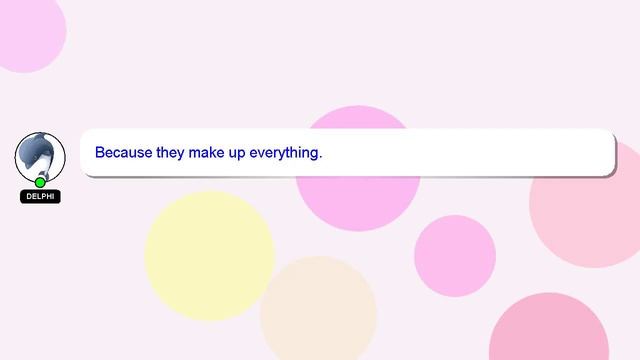 DELPHI

Because they make up everything.